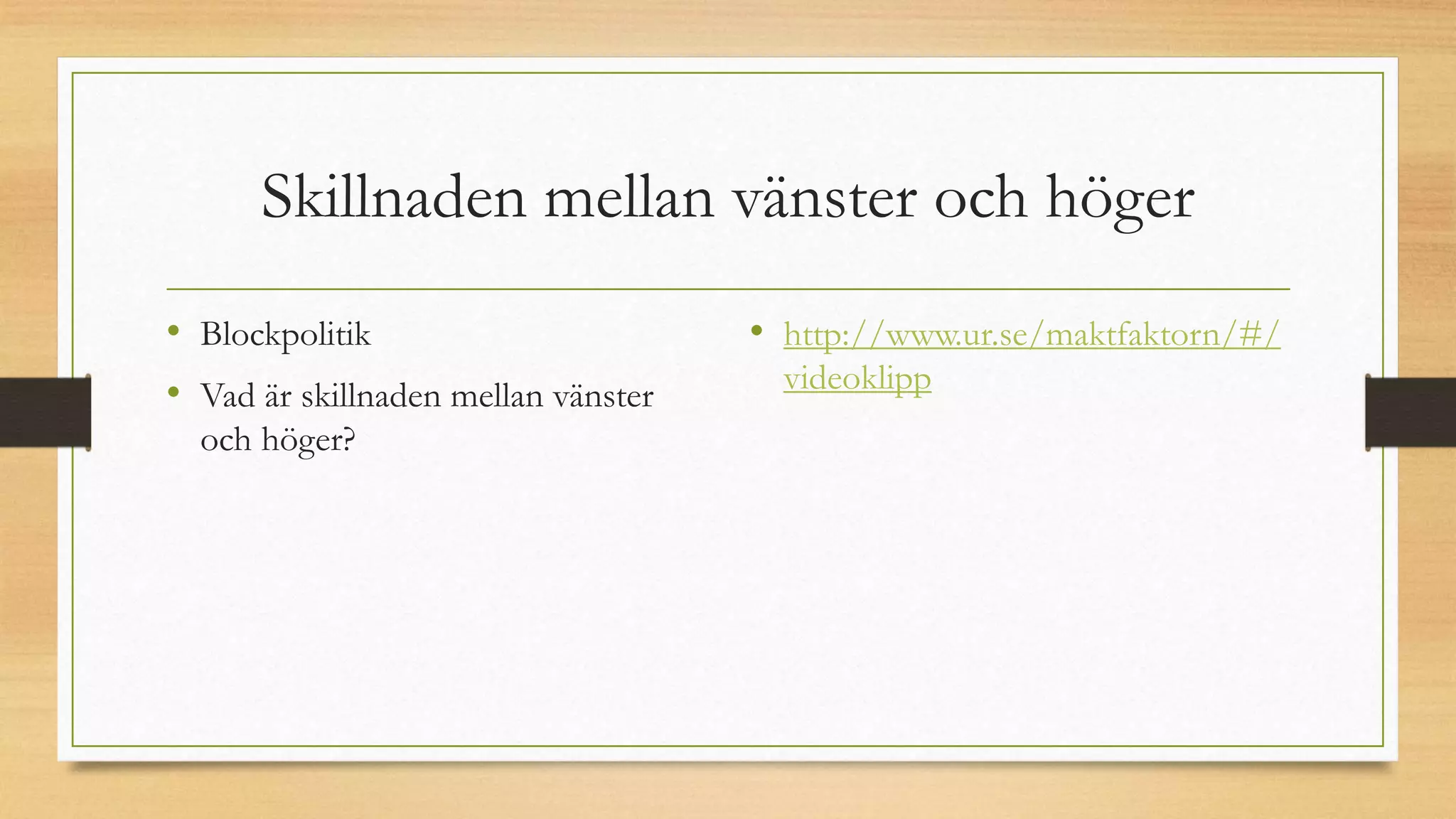 Skillnaden mellan vänster och höger

• Blockpolitik
• Vad är skillnaden mellan vänster och höger?

• http://www.ur.se/maktfaktorn/#/videoklipp